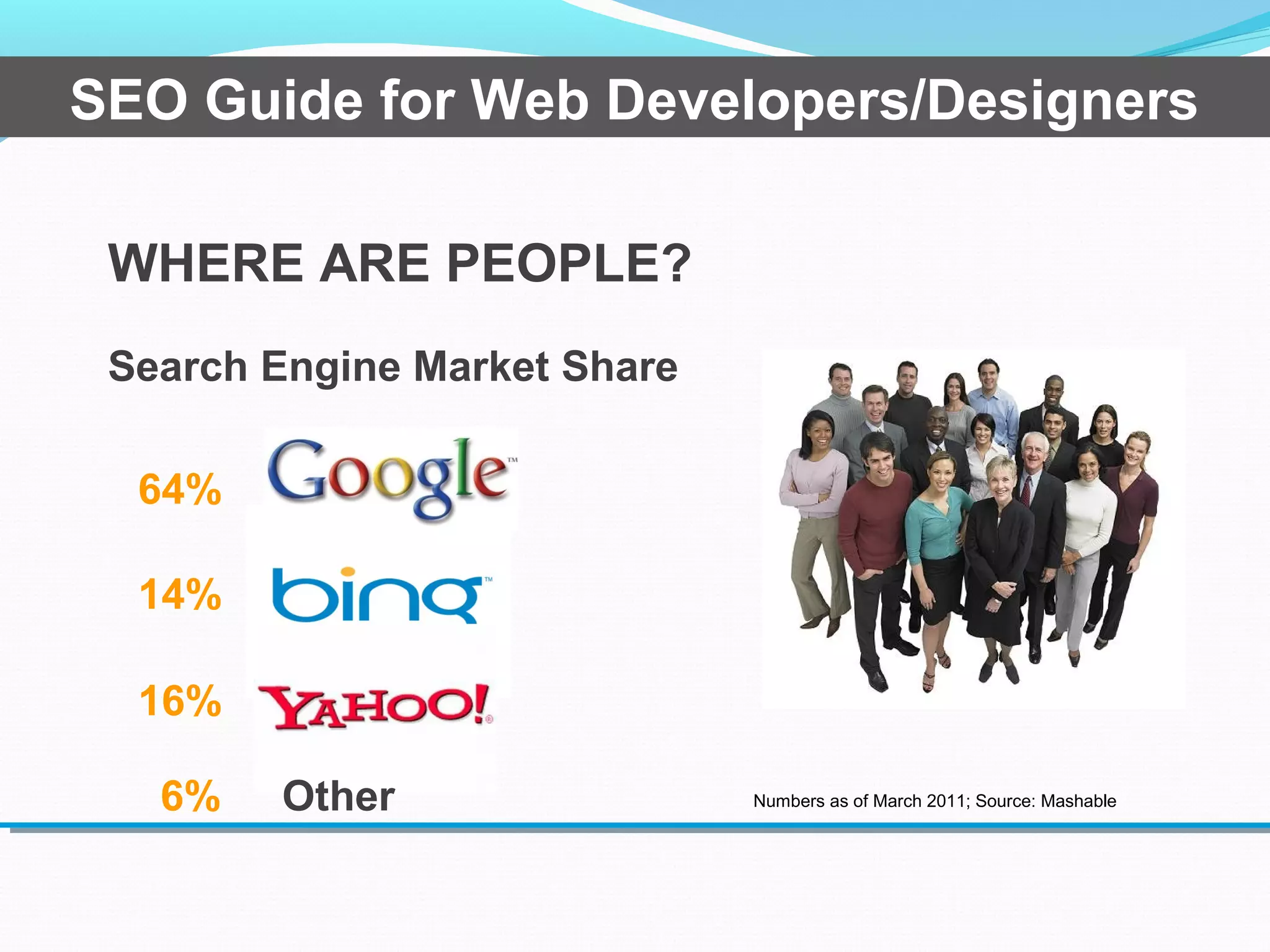 SEO Guide for Web Developers/Designers

WHERE ARE PEOPLE?

Search Engine Market Share

64% Google™

14% bing™

16% YAHOO!®

6% Other

Numbers as of March 2011; Source: Mashable